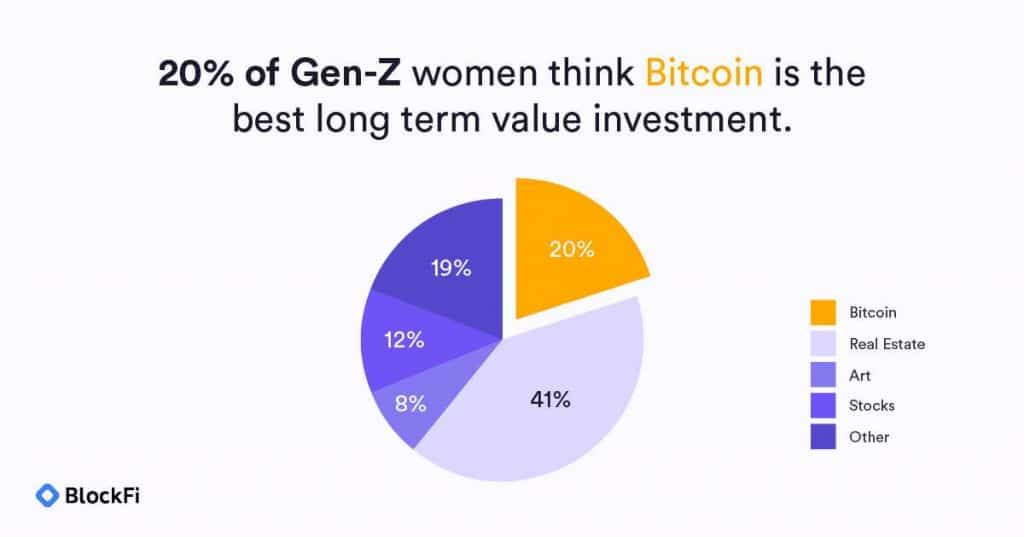 20% of Gen-Z women think Bitcoin is the best long term value investment.

20%
41%
8%
12%
19%

Bitcoin
Real Estate
Art
Stocks
Other

BlockFi